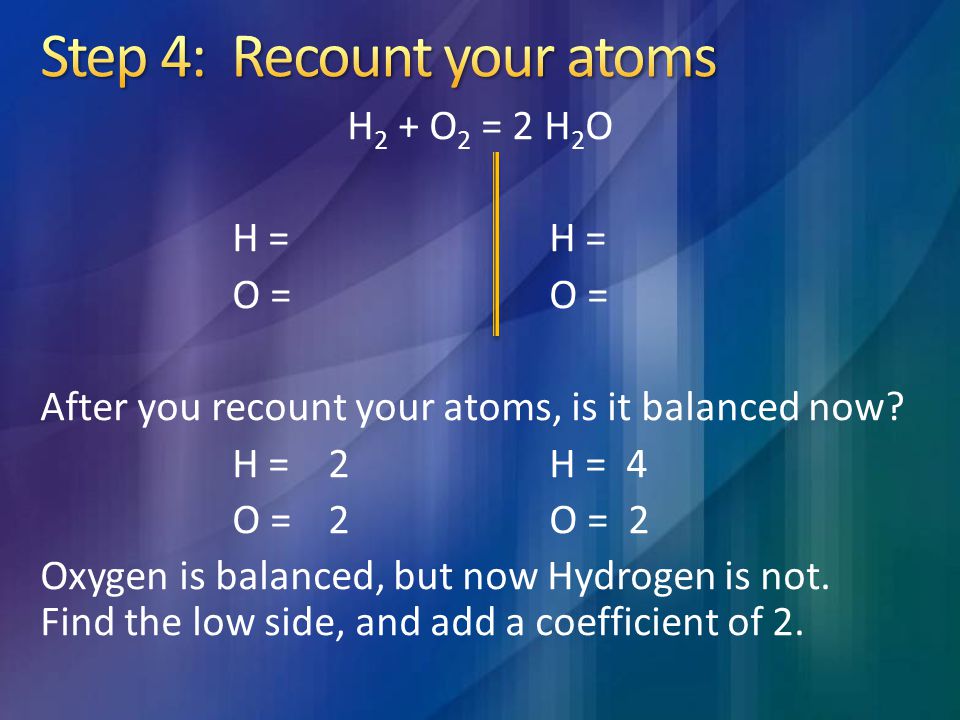 Step 4: Recount your atoms

$H_2 + O_2 = 2\ H_2O$

H =
O =

H =
O =

After you recount your atoms, is it balanced now?

H = 2
O = 2

H = 4
O = 2

Oxygen is balanced, but now Hydrogen is not.
Find the low side, and add a coefficient of 2.